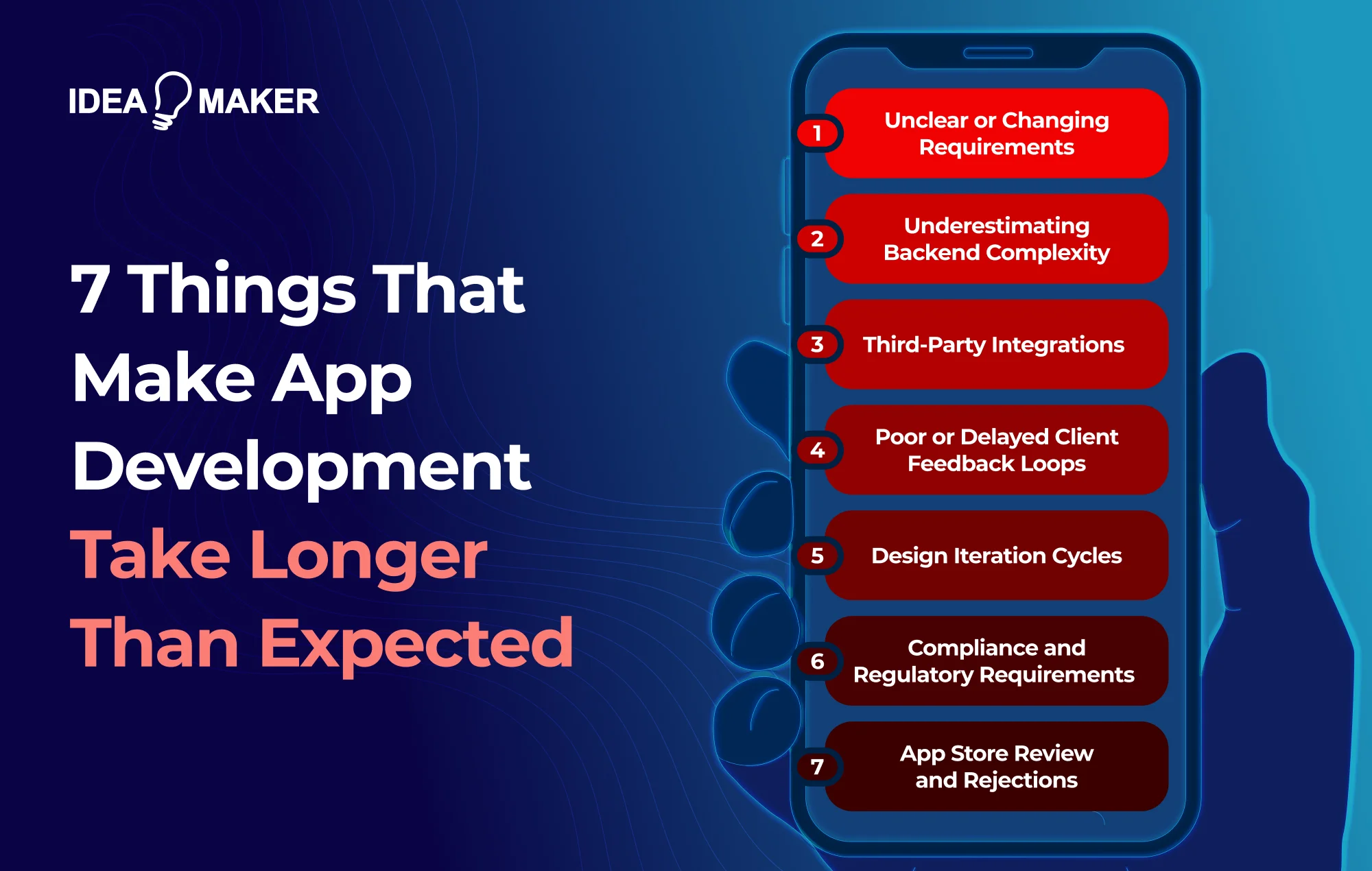 IDEA MAKER

7 Things That Make App Development Take Longer Than Expected

1 Unclear or Changing Requirements

2 Underestimating Backend Complexity

3 Third-Party Integrations

4 Poor or Delayed Client Feedback Loops

5 Design Iteration Cycles

6 Compliance and Regulatory Requirements

7 App Store Review and Rejections